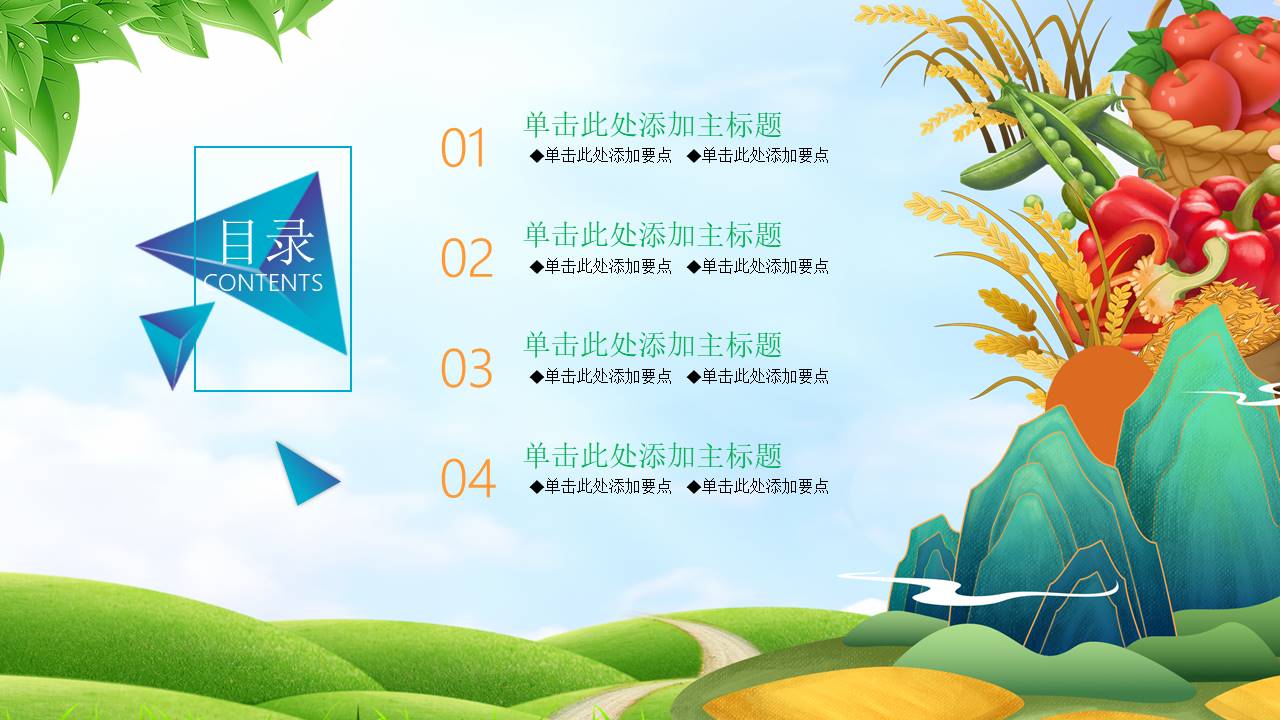 目录
CONTENTS

01
单击此处添加主标题
◆单击此处添加要点 ◆单击此处添加要点

02
单击此处添加主标题
◆单击此处添加要点 ◆单击此处添加要点

03
单击此处添加主标题
◆单击此处添加要点 ◆单击此处添加要点

04
单击此处添加主标题
◆单击此处添加要点 ◆单击此处添加要点